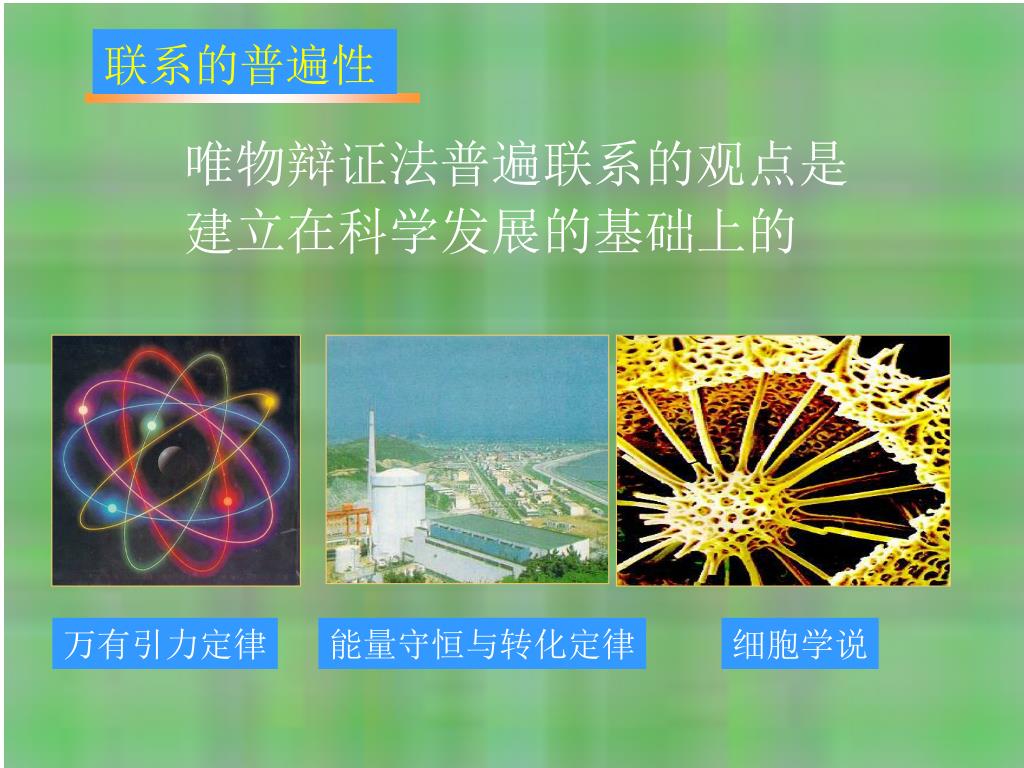 联系的普遍性

唯物辩证法普遍联系的观点是建立在科学发展的基础上的

万有引力定律

能量守恒与转化定律

细胞学说